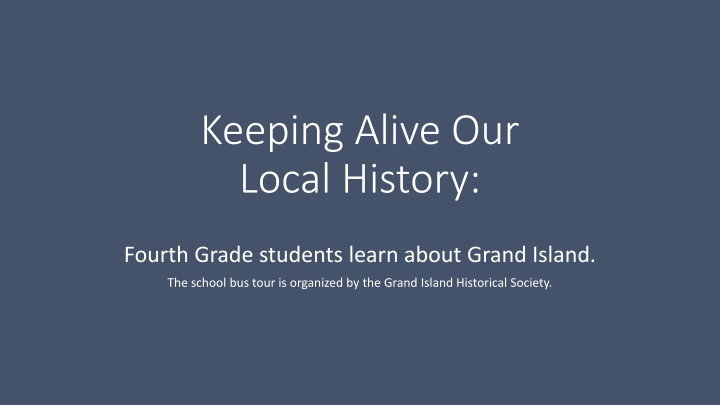 Keeping Alive Our Local History:

Fourth Grade students learn about Grand Island.

The school bus tour is organized by the Grand Island Historical Society.